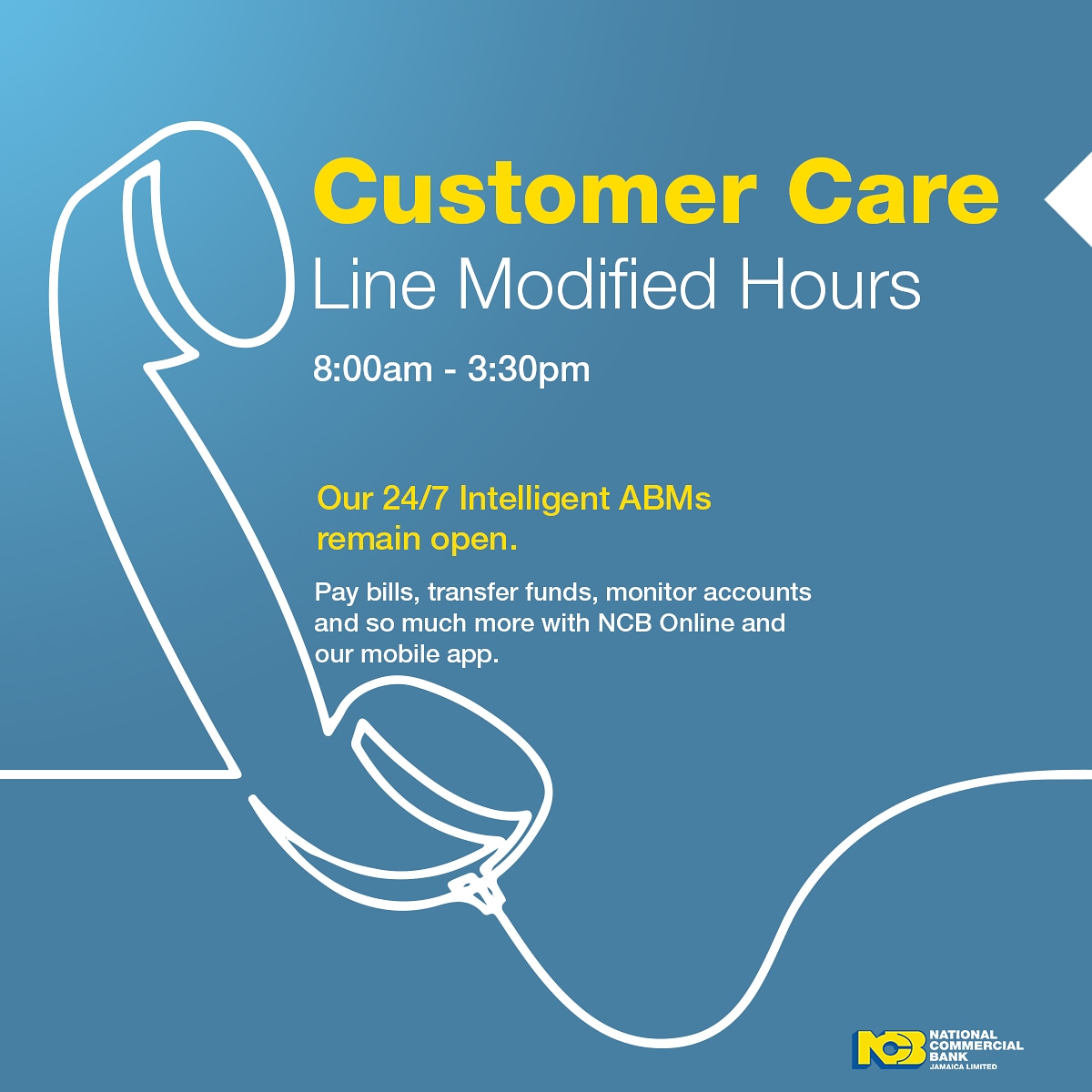 Customer Care
Line Modified Hours

8:00am - 3:30pm

Our 24/7 Intelligent ABMs remain open.

Pay bills, transfer funds, monitor accounts and so much more with NCB Online and our mobile app.

NCB NATIONAL COMMERCIAL BANK JAMAICA LIMITED